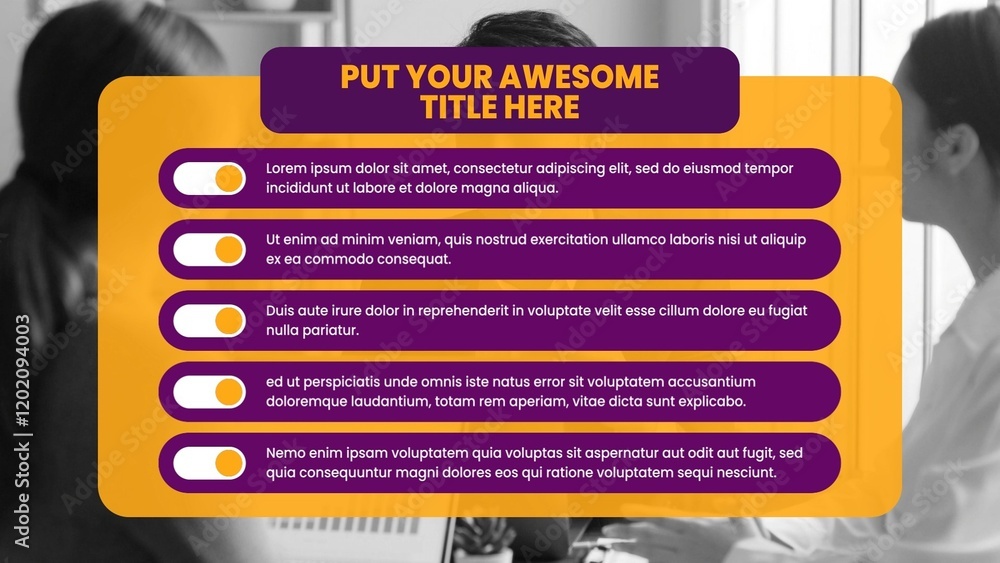 PUT YOUR AWESOME TITLE HERE

Lorem ipsum dolor sit amet, consectetur adipiscing elit, sed do eiusmod tempor incididunt ut labore et dolore magna aliqua.

Ut enim ad minim veniam, quis nostrud exercitation ullamco laboris nisi ut aliquip ex ea commodo consequat.

Duis aute irure dolor in reprehenderit in voluptate velit esse cillum dolore eu fugiat nulla pariatur.

ed ut perspiciatis unde omnis iste natus error sit voluptatem accusantium doloremque laudantium, totam rem aperiam, vitae dicta sunt explicabo.

Nemo enim ipsam voluptatem quia voluptas sit aspernatur aut odit aut fugit, sed quia consequuntur magni dolores eos qui ratione voluptatem sequi nesciunt.

Adobe Stock | #1202094003